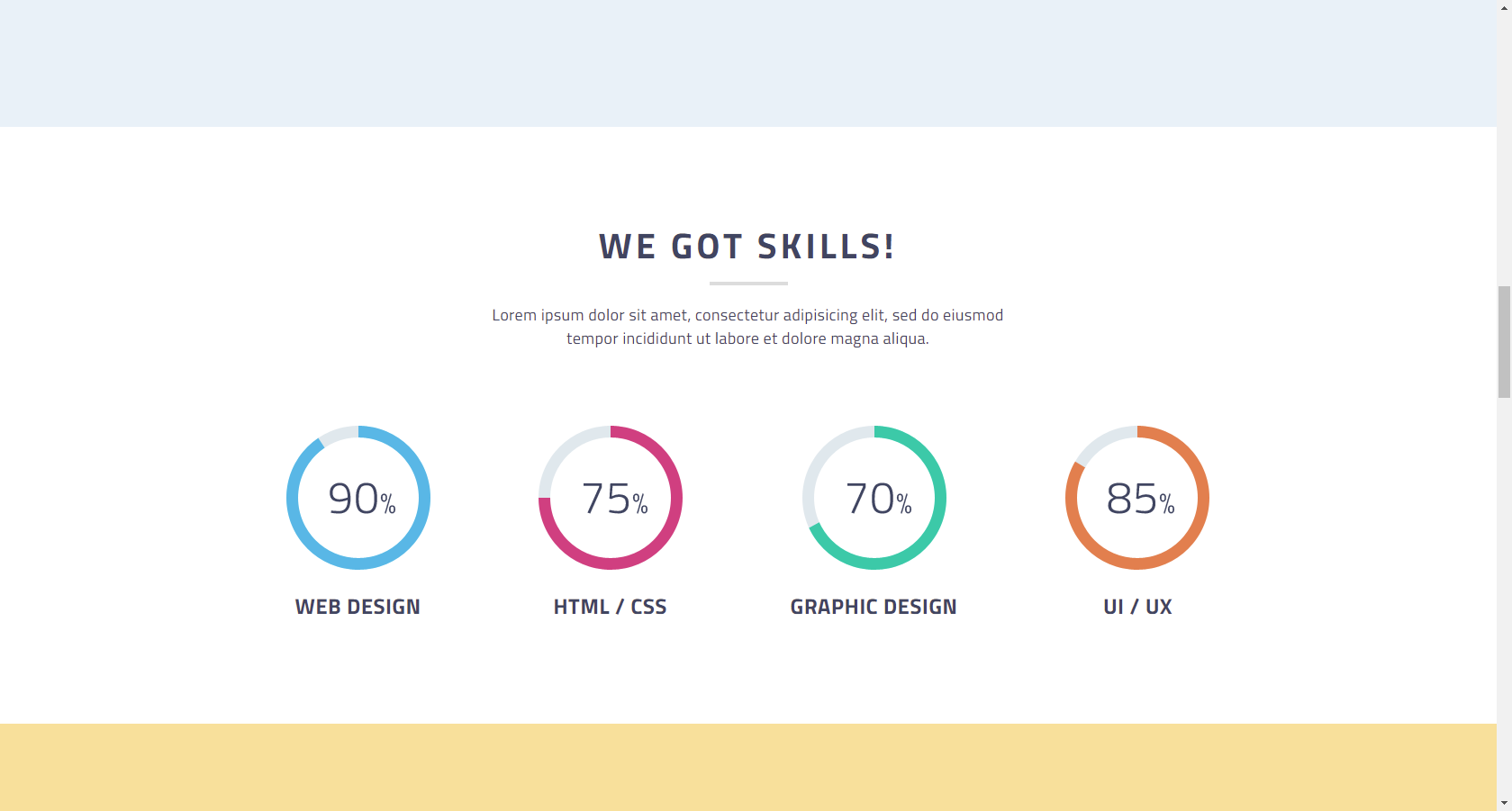 WE GOT SKILLS!

Lorem ipsum dolor sit amet, consectetur adipisicing elit, sed do eiusmod tempor incididunt ut labore et dolore magna aliqua.

90%

WEB DESIGN

75%

HTML / CSS

70%

GRAPHIC DESIGN

85%

UI / UX